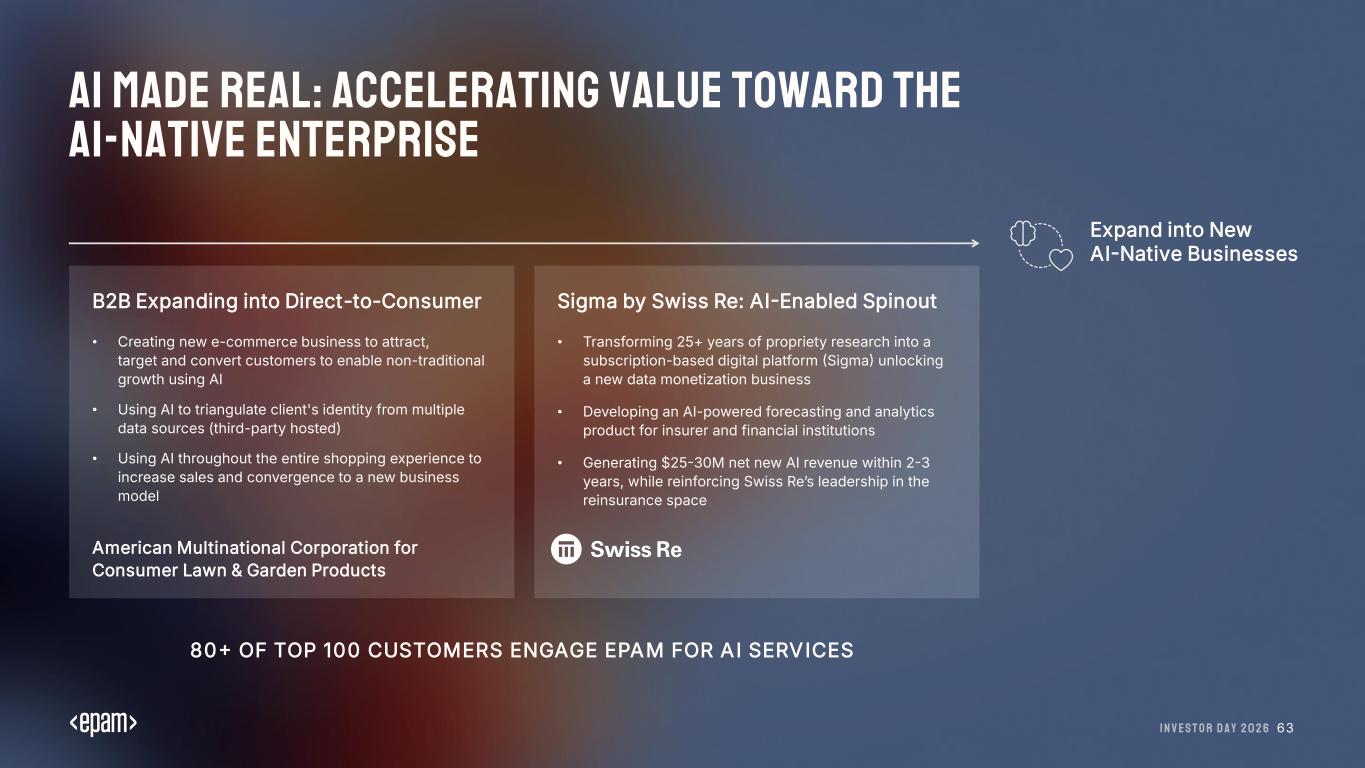 AI MADE REAL: ACCELERATING VALUE TOWARD THE AI-NATIVE ENTERPRISE

Expand into New AI-Native Businesses

B2B Expanding into Direct-to-Consumer

• Creating new e-commerce business to attract, target and convert customers to enable non-traditional growth using AI

• Using AI to triangulate client's identity from multiple data sources (third-party hosted)

• Using AI throughout the entire shopping experience to increase sales and convergence to a new business model

American Multinational Corporation for Consumer Lawn & Garden Products

Sigma by Swiss Re: AI-Enabled Spinout

• Transforming 25+ years of propriety research into a subscription-based digital platform (Sigma) unlocking a new data monetization business

• Developing an AI-powered forecasting and analytics product for insurer and financial institutions

• Generating $25-30M net new AI revenue within 2-3 years, while reinforcing Swiss Re's leadership in the reinsurance space

Swiss Re

80+ OF TOP 100 CUSTOMERS ENGAGE EPAM FOR AI SERVICES

<epam>

INVESTOR DAY 2026 63